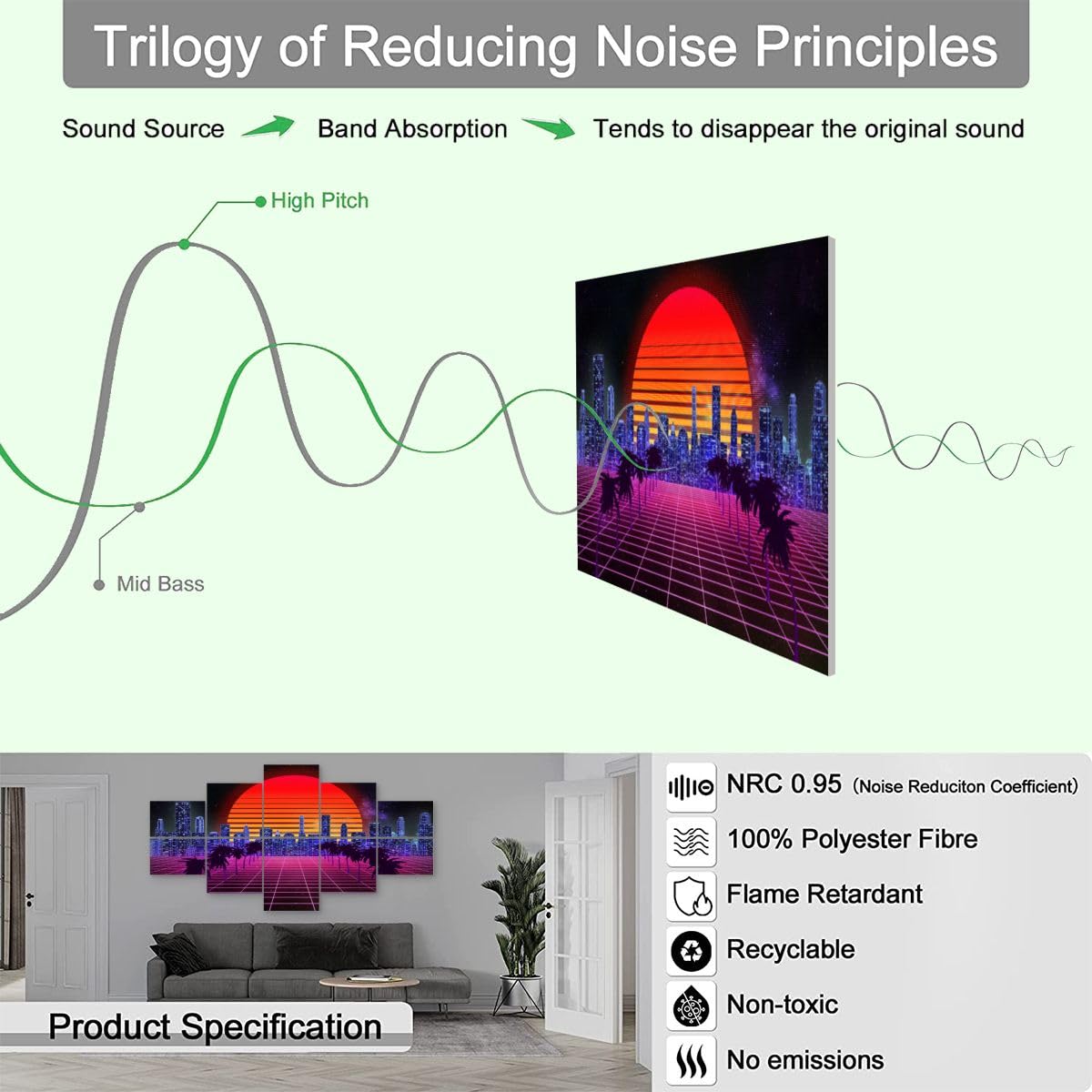 Trilogy of Reducing Noise Principles

Sound Source Band Absorption Tends to disappear the original sound

High Pitch

Mid Bass

Product Specification

NRC 0.95 (Noise Reduciton Coefficient)

100% Polyester Fibre

Flame Retardant

Recyclable

Non-toxic

No emissions